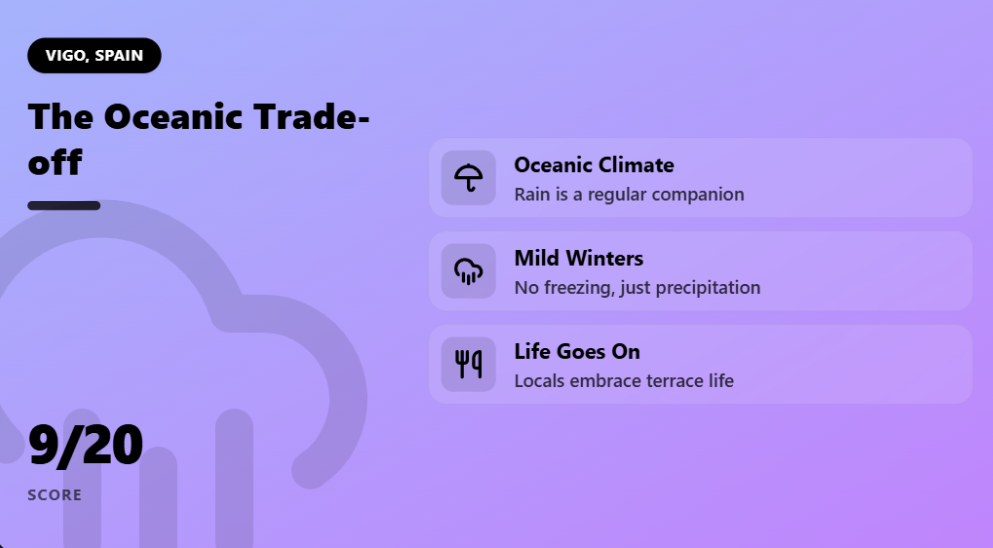 VIGO, SPAIN

The Oceanic Trade-off

9/20

SCORE

Oceanic Climate
Rain is a regular companion

Mild Winters
No freezing, just precipitation

Life Goes On
Locals embrace terrace life